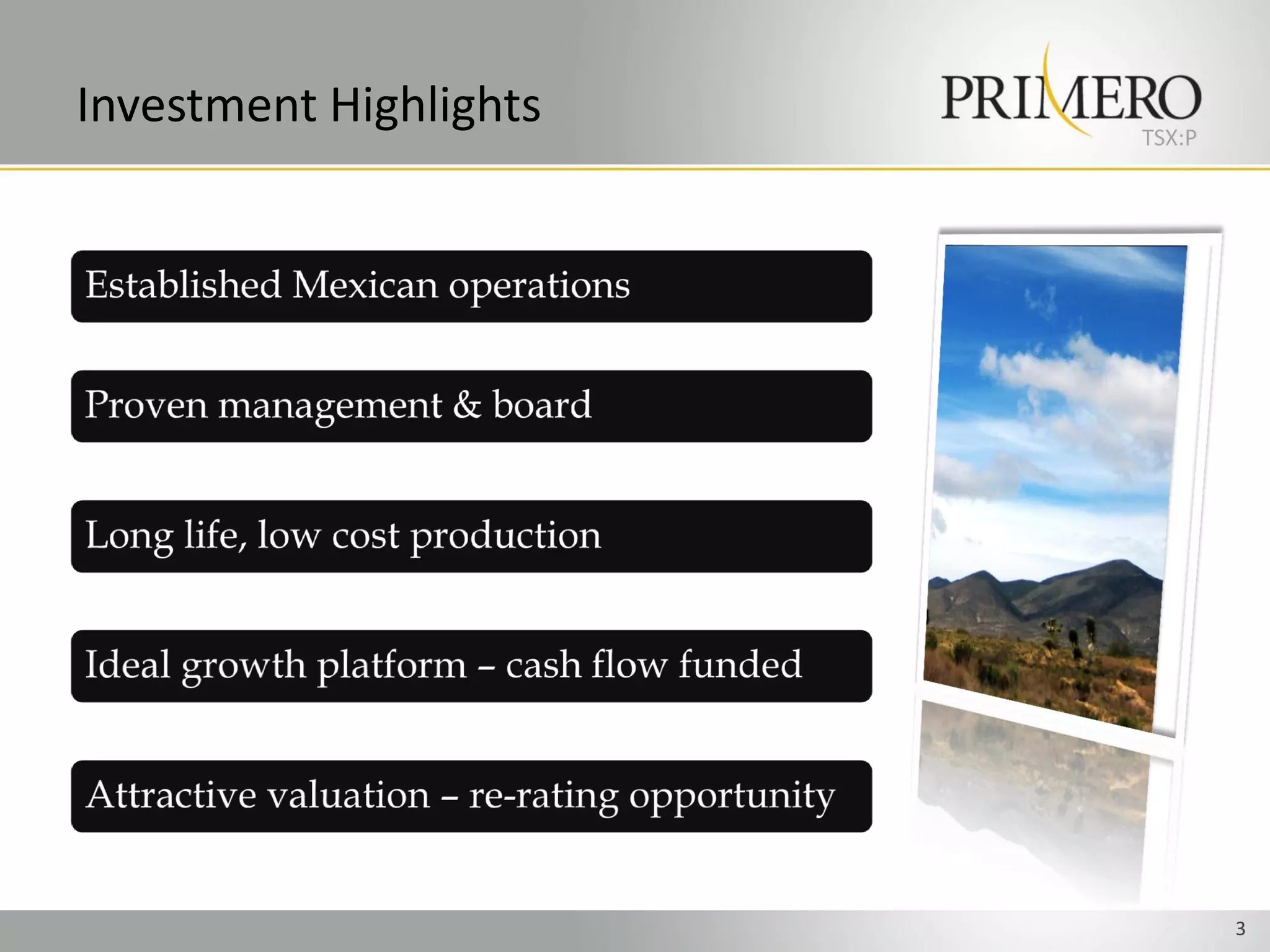 Investment Highlights

PRIMERO
TSX:P

Established Mexican operations

Proven management & board

Long life, low cost production

Ideal growth platform – cash flow funded

Attractive valuation – re-rating opportunity

3